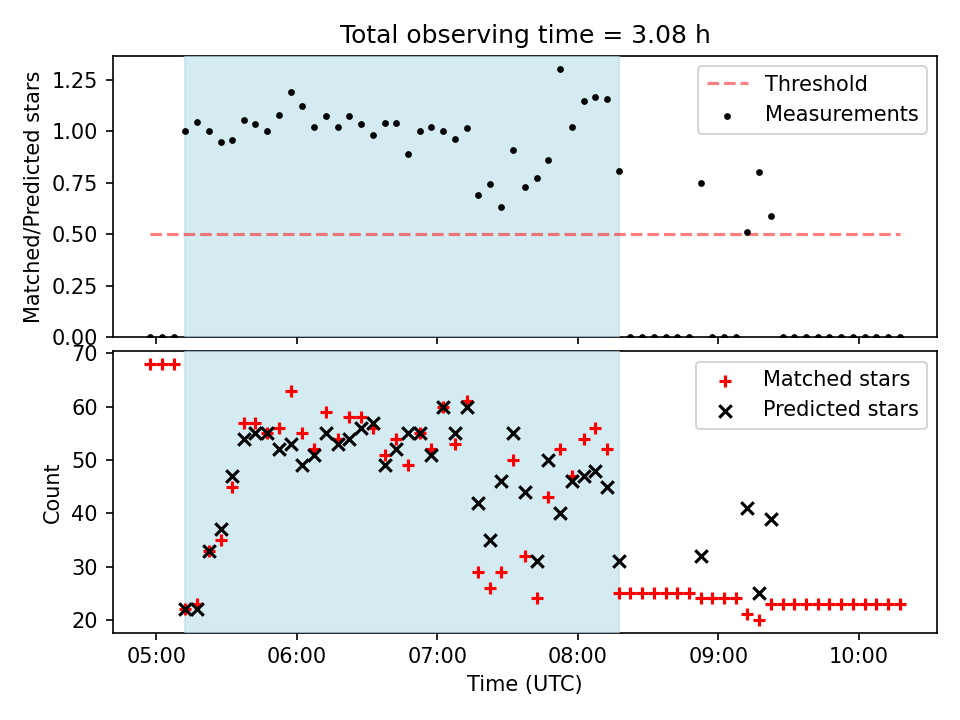 Total observing time = 3.08 h

Matched/Predicted stars

1.25
1.00
0.75
0.50
0.25
0.00

Threshold
Measurements

Count

70
60
50
40
30
20

Matched stars
Predicted stars

05:00
06:00
07:00
08:00
09:00
10:00

Time (UTC)